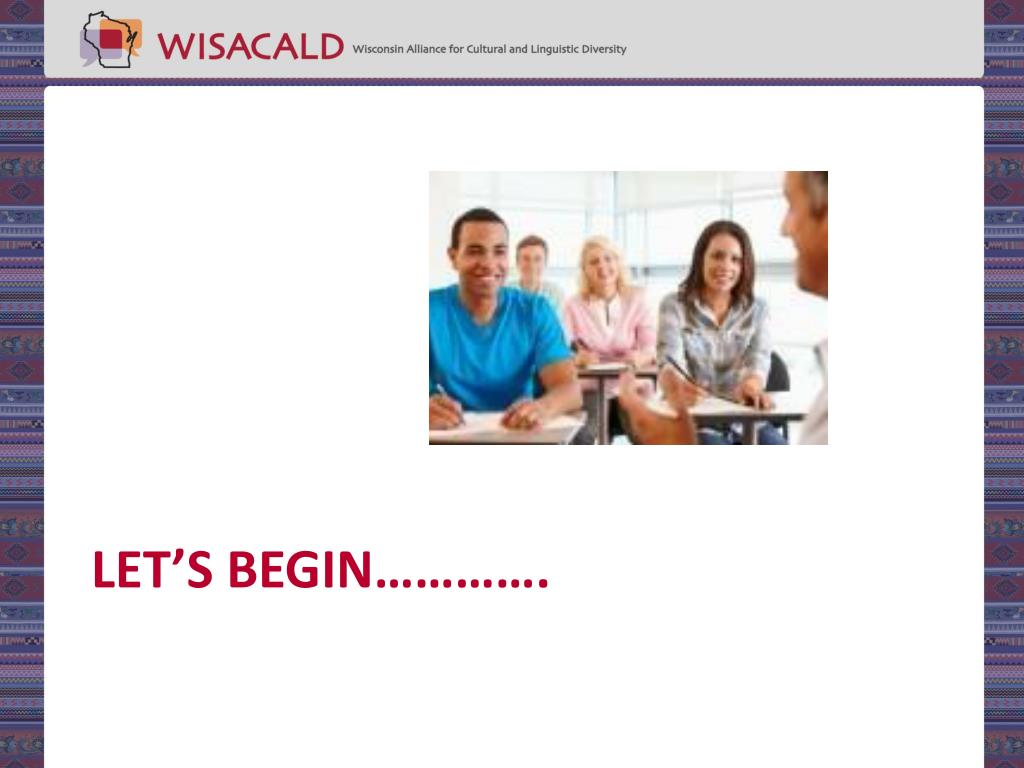 WISACALD Wisconsin Alliance for Cultural and Linguistic Diversity

LET'S BEGIN………….